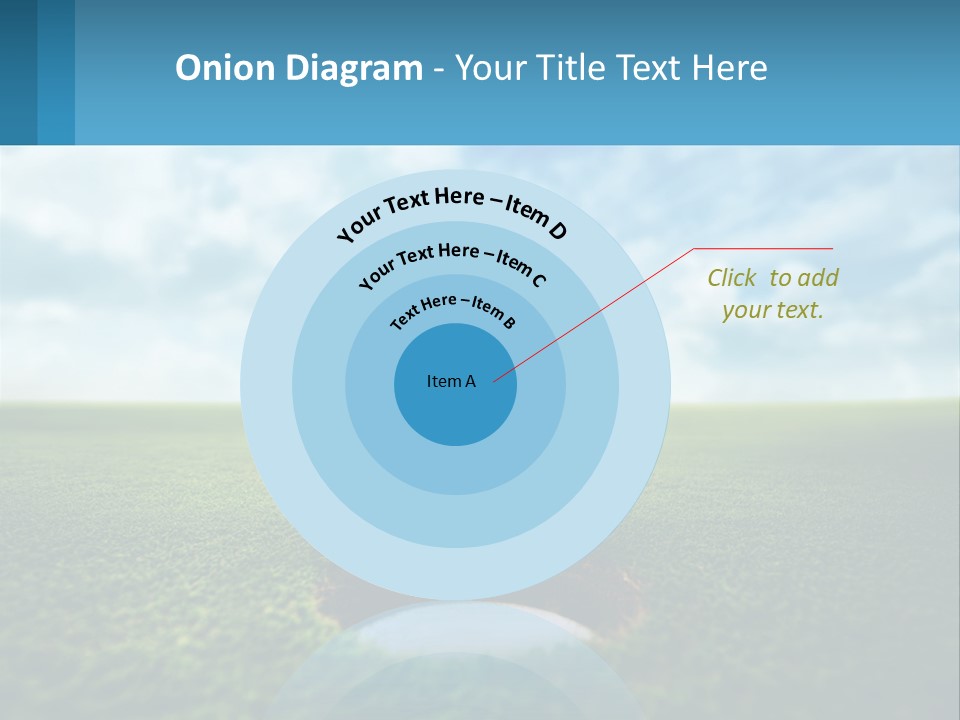 Onion Diagram - Your Title Text Here

Your Text Here – Item D

Your Text Here – Item C

Text Here – Item B

Item A

Click  to add your text.